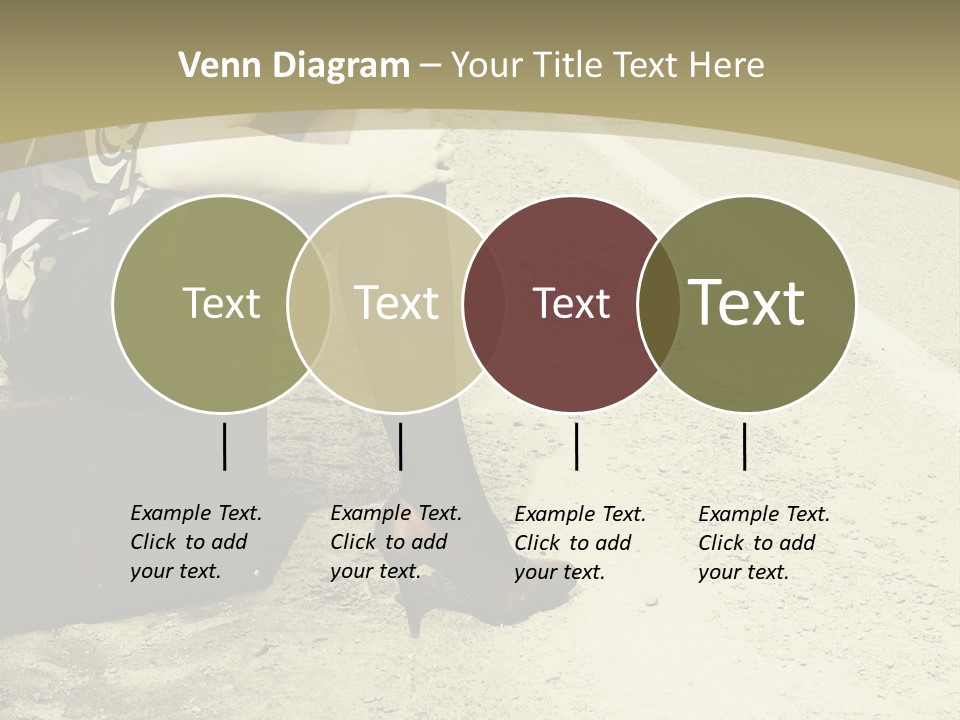 Venn Diagram – Your Title Text Here

Text

Text

Text

Text

Example Text. Click to add your text.

Example Text. Click to add your text.

Example Text. Click to add your text.

Example Text. Click to add your text.